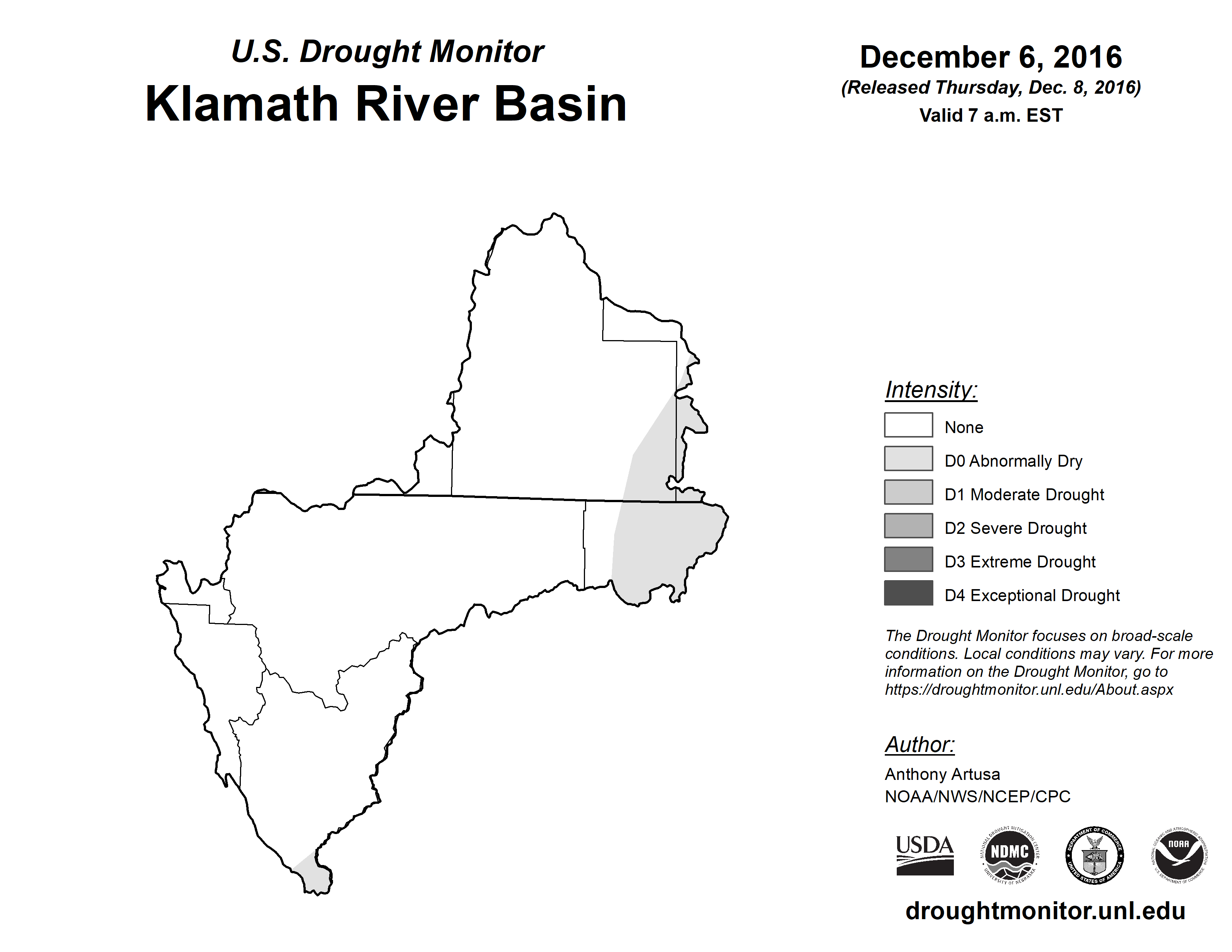 U.S. Drought Monitor
Klamath River Basin

December 6, 2016
(Released Thursday, Dec. 8, 2016)
Valid 7 a.m. EST

Intensity:
None
D0 Abnormally Dry
D1 Moderate Drought
D2 Severe Drought
D3 Extreme Drought
D4 Exceptional Drought

The Drought Monitor focuses on broad-scale conditions. Local conditions may vary. For more information on the Drought Monitor, go to https://droughtmonitor.unl.edu/About.aspx

Author:
Anthony Artusa
NOAA/NWS/NCEP/CPC

USDA
NATIONAL DROUGHT MITIGATION CENTER NDMC UNIVERSITY OF NEBRASKA
DEPARTMENT OF COMMERCE UNITED STATES OF AMERICA
NATIONAL OCEANIC AND ATMOSPHERIC ADMINISTRATION NOAA U.S. DEPARTMENT OF COMMERCE

droughtmonitor.unl.edu